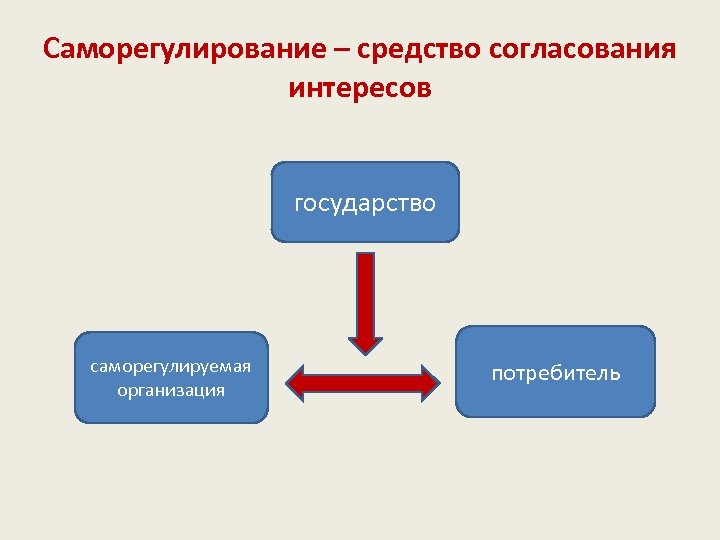 Саморегулирование – средство согласования интересов

государство

саморегулируемая организация

потребитель